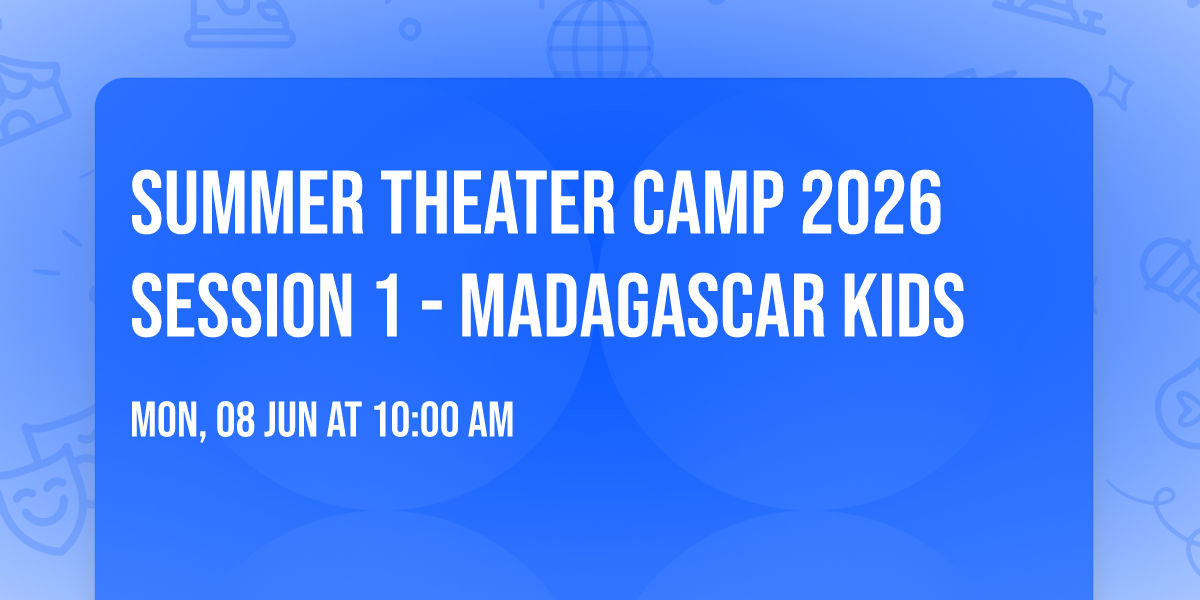 SUMMER THEATER CAMP 2026 SESSION 1 - MADAGASCAR KIDS

MON, 08 JUN AT 10:00 AM